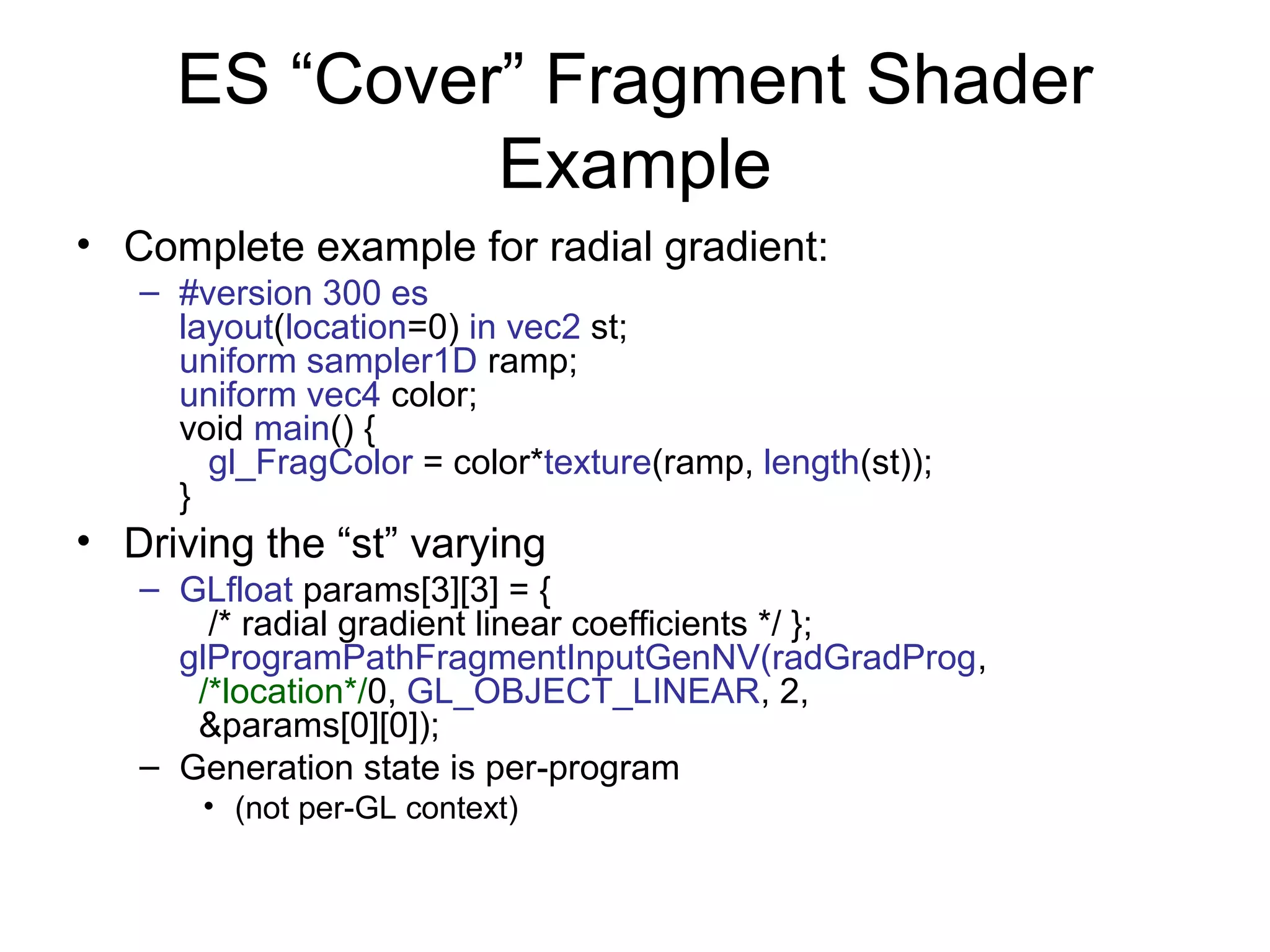 ES “Cover” Fragment Shader Example

• Complete example for radial gradient:
  – #version 300 es
    layout(location=0) in vec2 st;
    uniform sampler1D ramp;
    uniform vec4 color;
    void main() {
      gl_FragColor = color*texture(ramp, length(st));
    }

• Driving the “st” varying
  – GLfloat params[3][3] = {
      /* radial gradient linear coefficients */ };
    glProgramPathFragmentInputGenNV(radGradProg,
     /*location*/0, GL_OBJECT_LINEAR, 2,
     &params[0][0]);
  – Generation state is per-program
    • (not per-GL context)